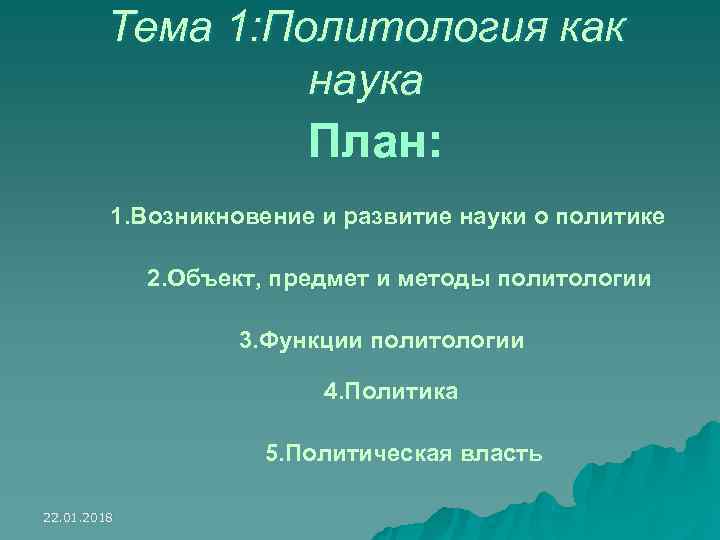 Тема 1:Политология как наука

План:

1.Возникновение и развитие науки о политике

2.Объект, предмет и методы политологии

3.Функции политологии

4.Политика

5.Политическая власть

22.01.2018